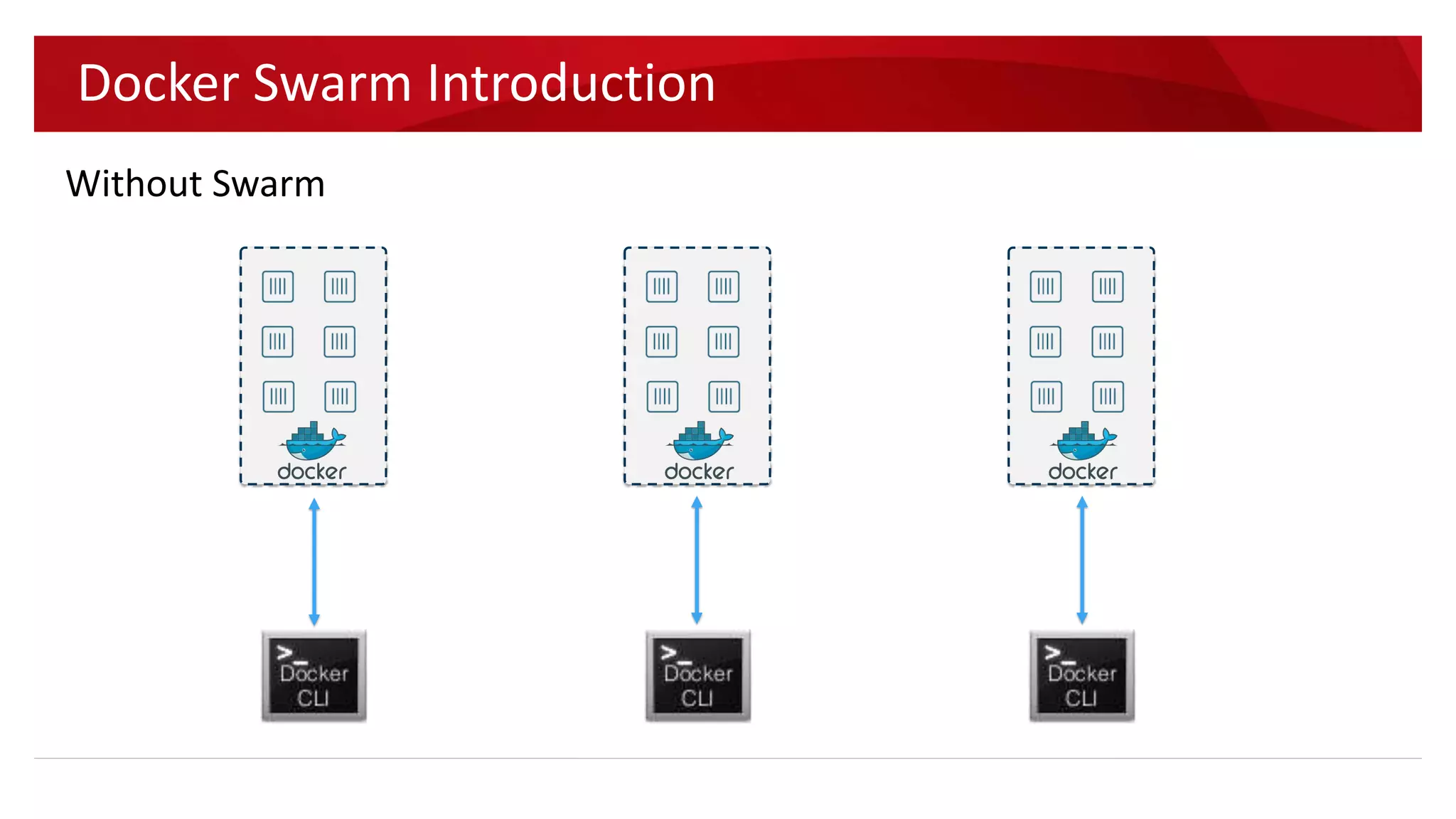 Docker Swarm Introduction

Without Swarm

docker

docker

docker

>_ Docker CLI

>_ Docker CLI

>_ Docker CLI